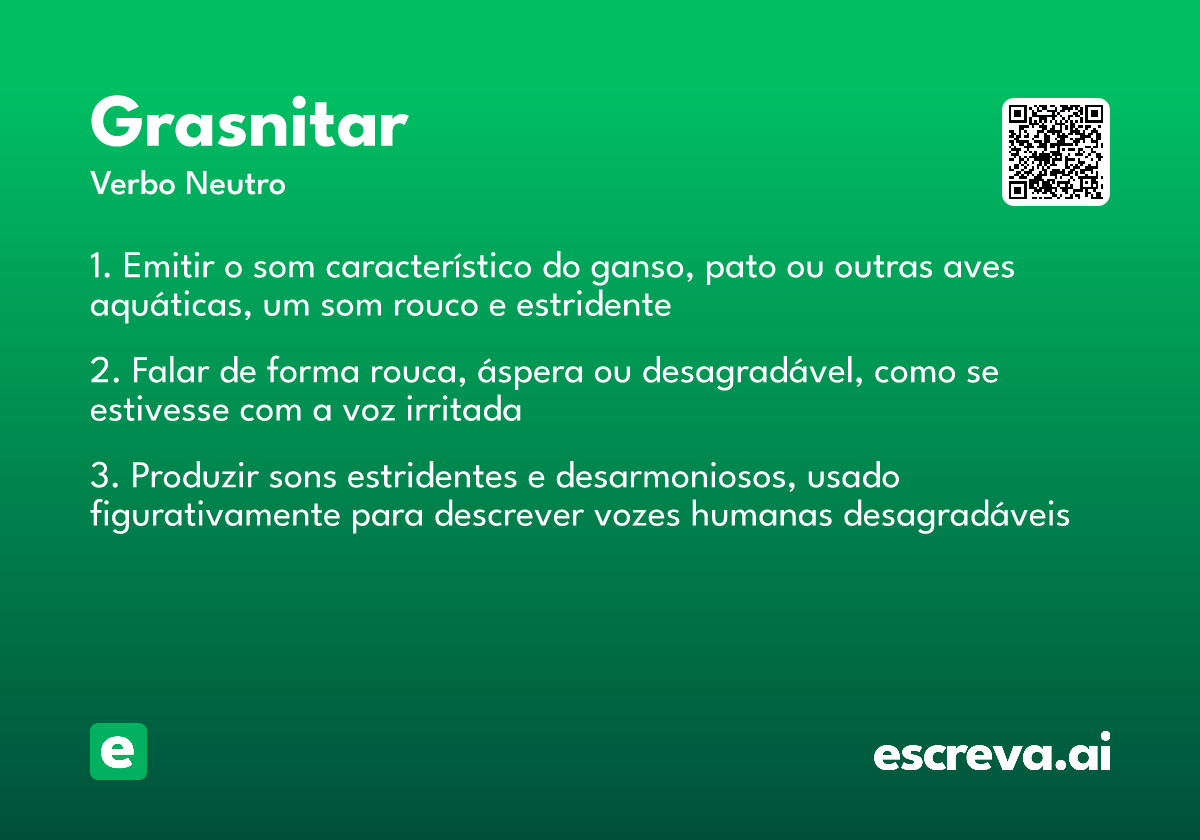 Grasnitar
Verbo Neutro

1. Emitir o som característico do ganso, pato ou outras aves aquáticas, um som rouco e estridente

2. Falar de forma rouca, áspera ou desagradável, como se estivesse com a voz irritada

3. Produzir sons estridentes e desarmoniosos, usado figurativamente para descrever vozes humanas desagradáveis

e

escreva.ai